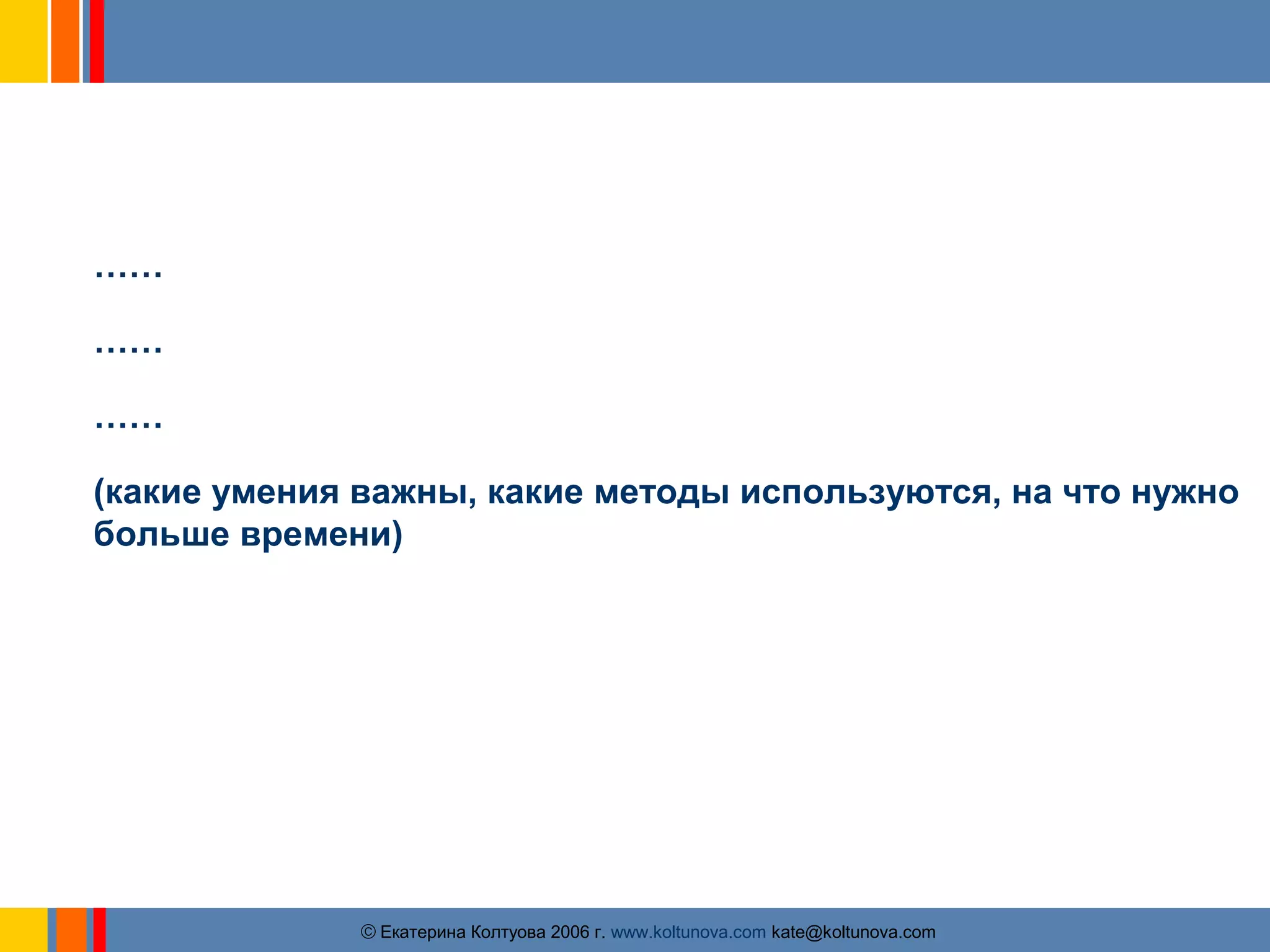 ……

……

……

(какие умения важны, какие методы используются, на что нужно больше времени)

© Екатерина Колтуова 2006 г. www.koltunova.com kate@koltunova.com